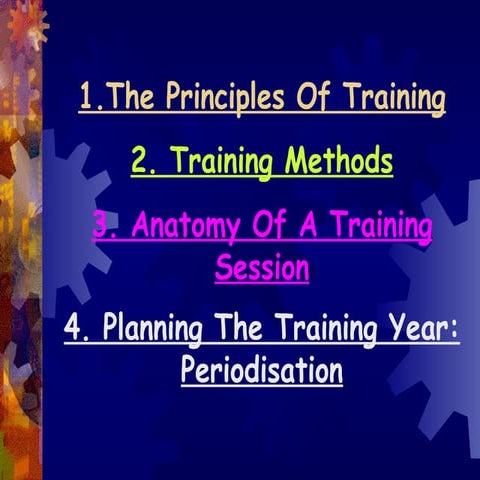 1.The Principles Of Training

2. Training Methods

3. Anatomy Of A Training Session

4. Planning The Training Year: Periodisation